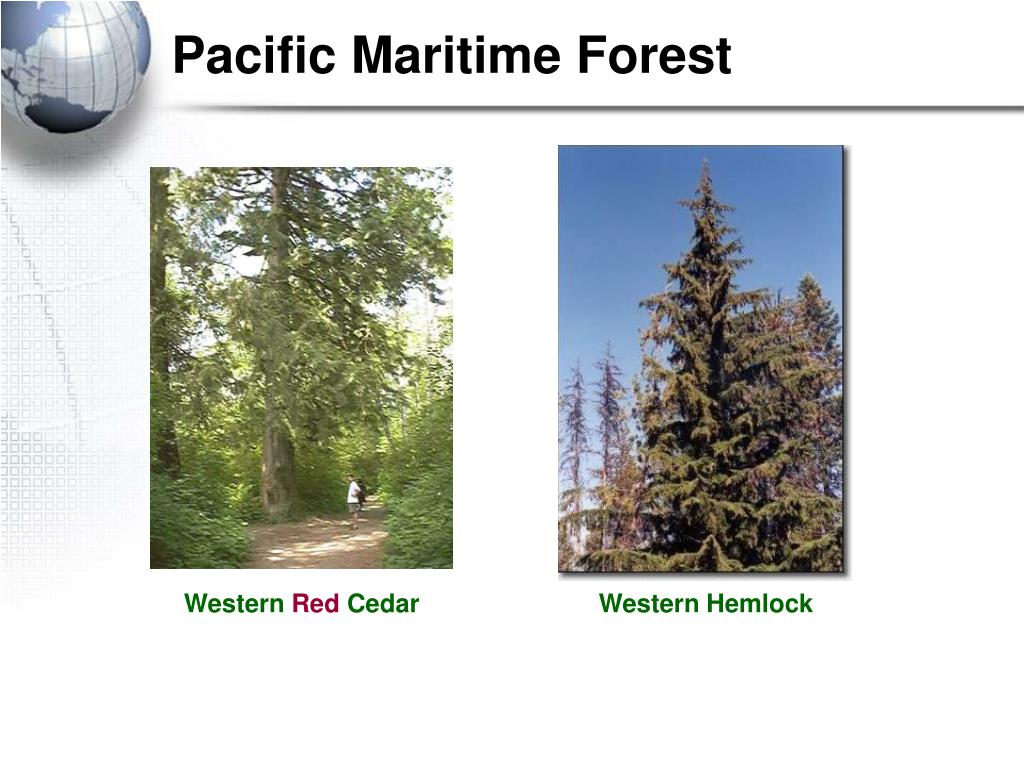 Pacific Maritime Forest

Western Red Cedar

Western Hemlock